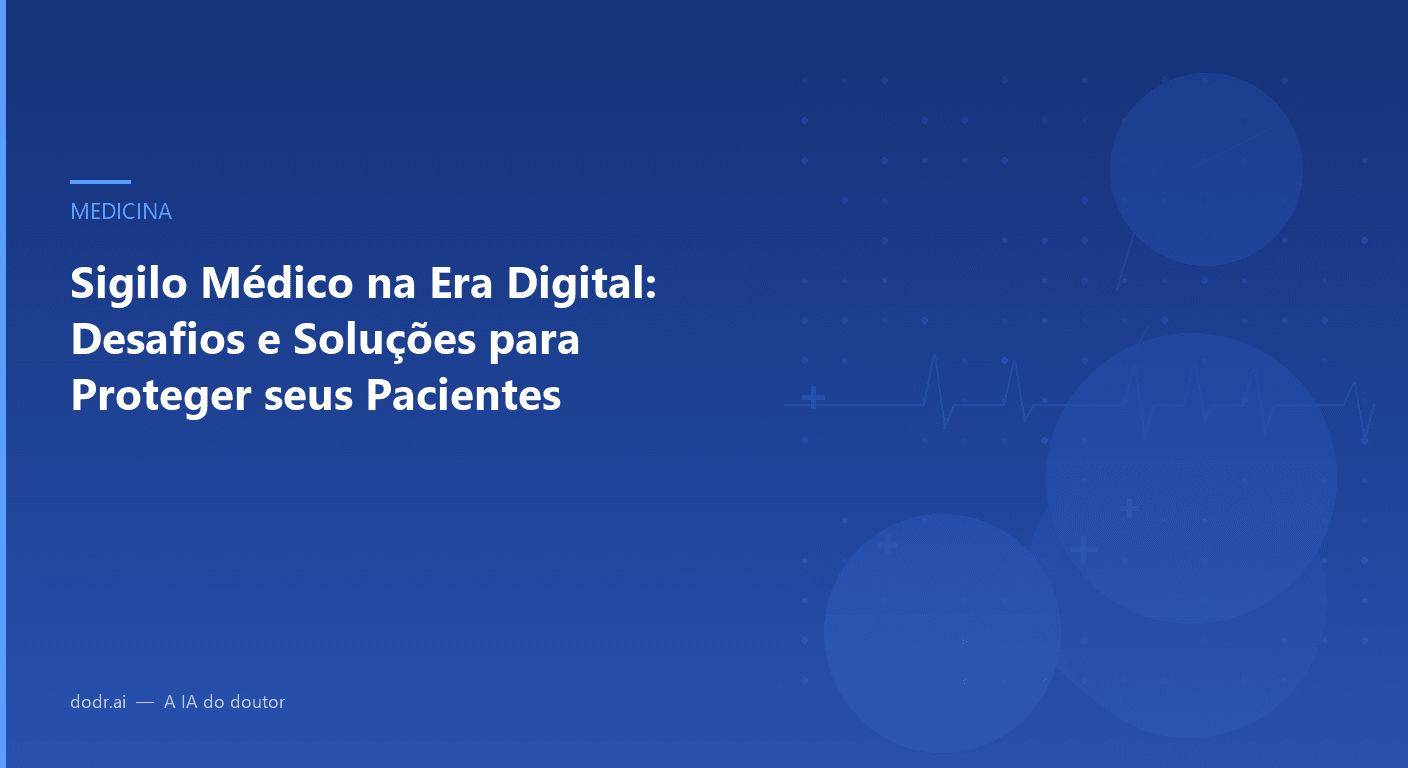 MEDICINA

Sigilo Médico na Era Digital: Desafios e Soluções para Proteger seus Pacientes

dodr.ai — A IA do doutor